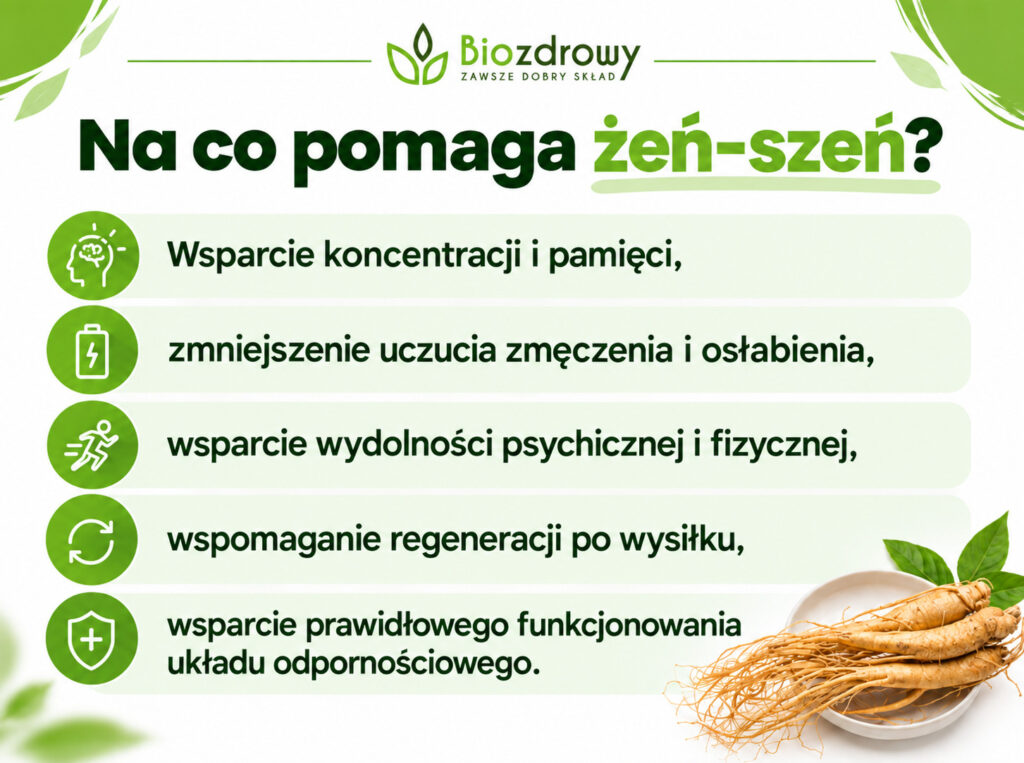 Biozdrowy
ZAWSZE DOBRY SKŁAD

Na co pomaga żeń-szeń?

Wsparcie koncentracji i pamięci,

zmniejszenie uczucia zmęczenia i osłabienia,

wsparcie wydolności psychicznej i fizycznej,

wspomaganie regeneracji po wysiłku,

wsparcie prawidłowego funkcjonowania układu odpornościowego.